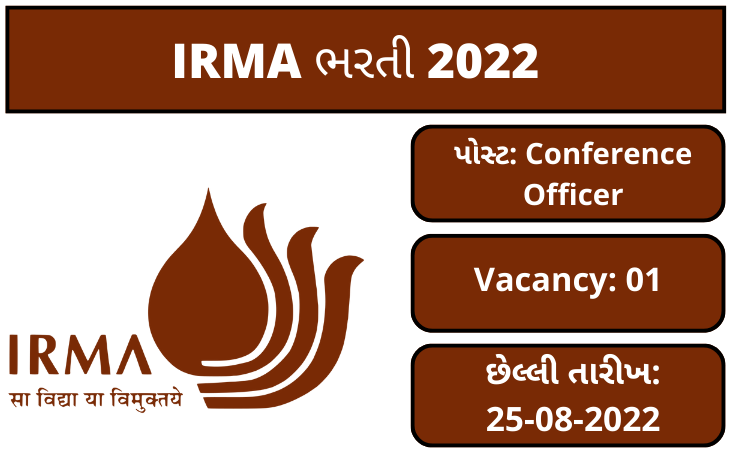 IRMA ભરતી 2022

IRMA
सा विद्या या विमुक्तये

પોસ્ટ: Conference Officer

Vacancy: 01

છેલ્લી તારીખ: 25-08-2022